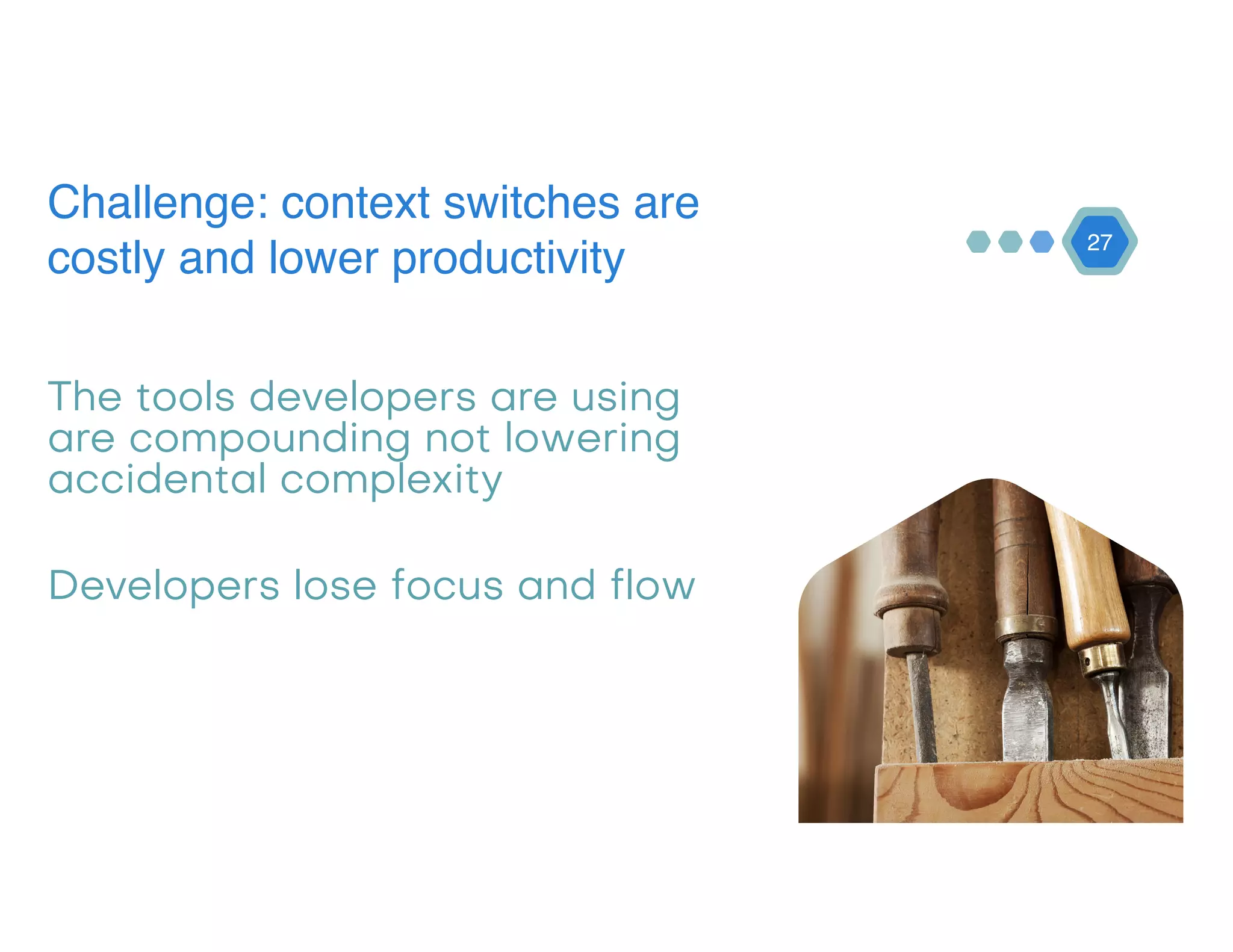 Challenge: context switches are costly and lower productivity

27

The tools developers are using are compounding not lowering accidental complexity

Developers lose focus and flow